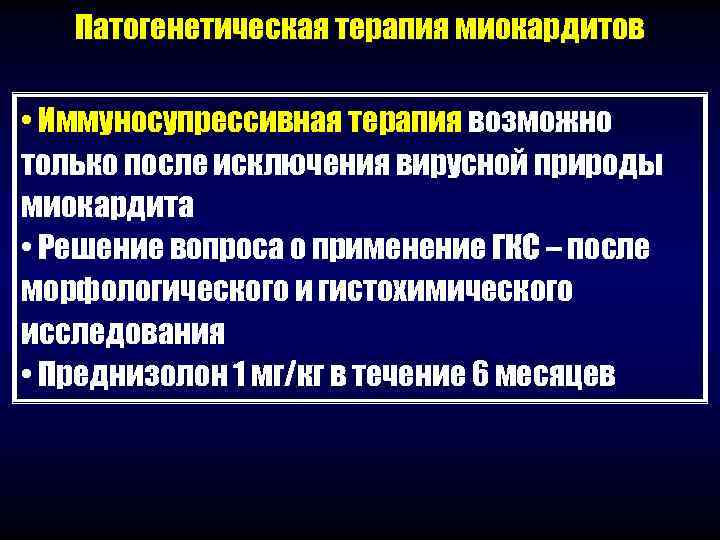 Патогенетическая терапия миокардитов

• Иммуносупрессивная терапия возможно только после исключения вирусной природы миокардита
• Решение вопроса о применение ГКС – после морфологического и гистохимического исследования
• Преднизолон 1 мг/кг в течение 6 месяцев